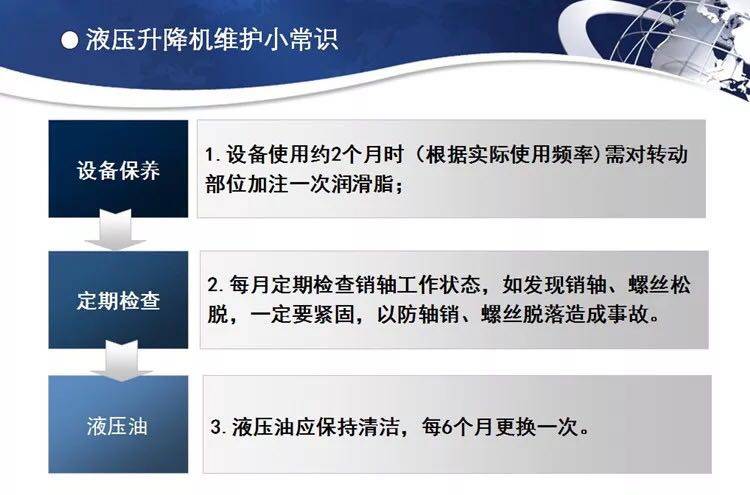 ● 液压升降机维护小常识

设备保养

1. 设备使用约2个月时（根据实际使用频率)需对转动部位加注一次润滑脂；

定期检查

2. 每月定期检查销轴工作状态，如发现销轴、螺丝松脱，一定要紧固，以防轴销、螺丝脱落造成事故。

液压油

3. 液压油应保持清洁，每6个月更换一次。